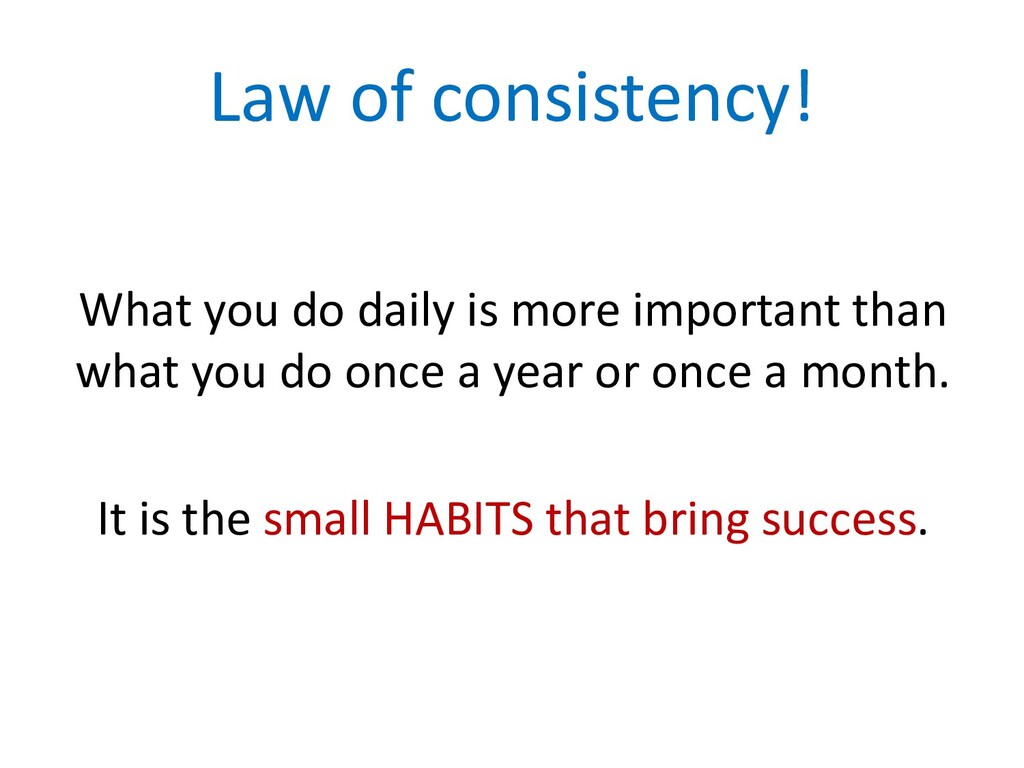 Law of consistency!

What you do daily is more important than what you do once a year or once a month.

It is the small HABITS that bring success.